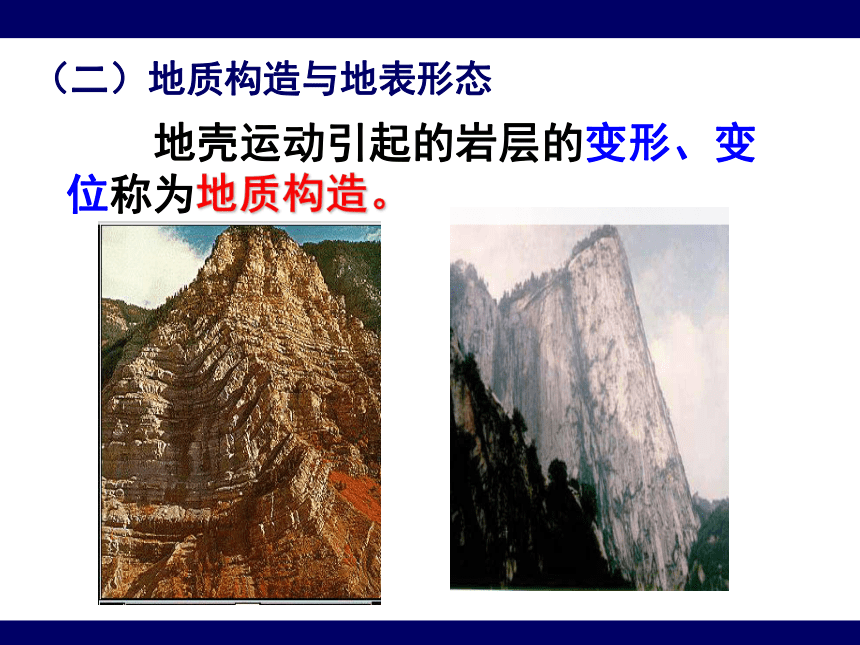 （二）地质构造与地表形态

地壳运动引起的岩层的变形、变位称为地质构造。